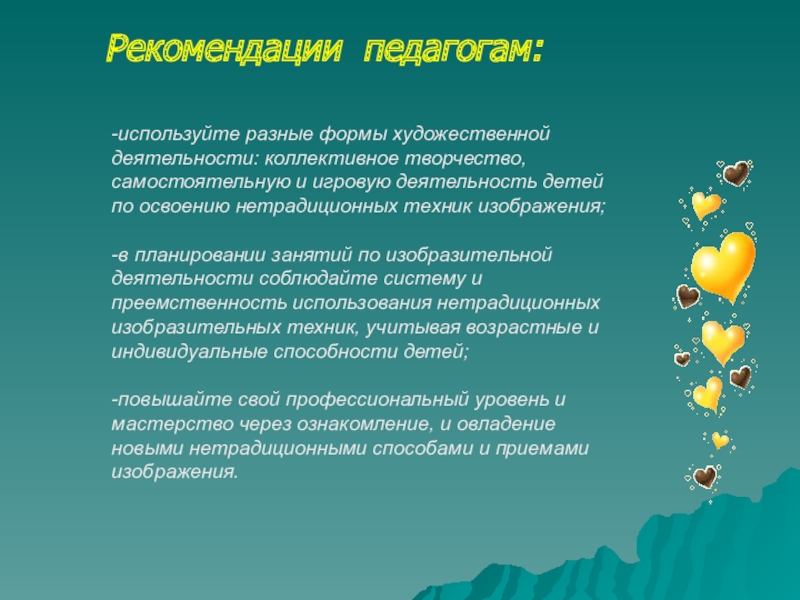 Рекомендации педагогам:

-используйте разные формы художественной деятельности: коллективное творчество, самостоятельную и игровую деятельность детей по освоению нетрадиционных техник изображения;

-в планировании занятий по изобразительной деятельности соблюдайте систему и преемственность использования нетрадиционных изобразительных техник, учитывая возрастные и индивидуальные способности детей;

-повышайте свой профессиональный уровень и мастерство через ознакомление, и овладение новыми нетрадиционными способами и приемами изображения.